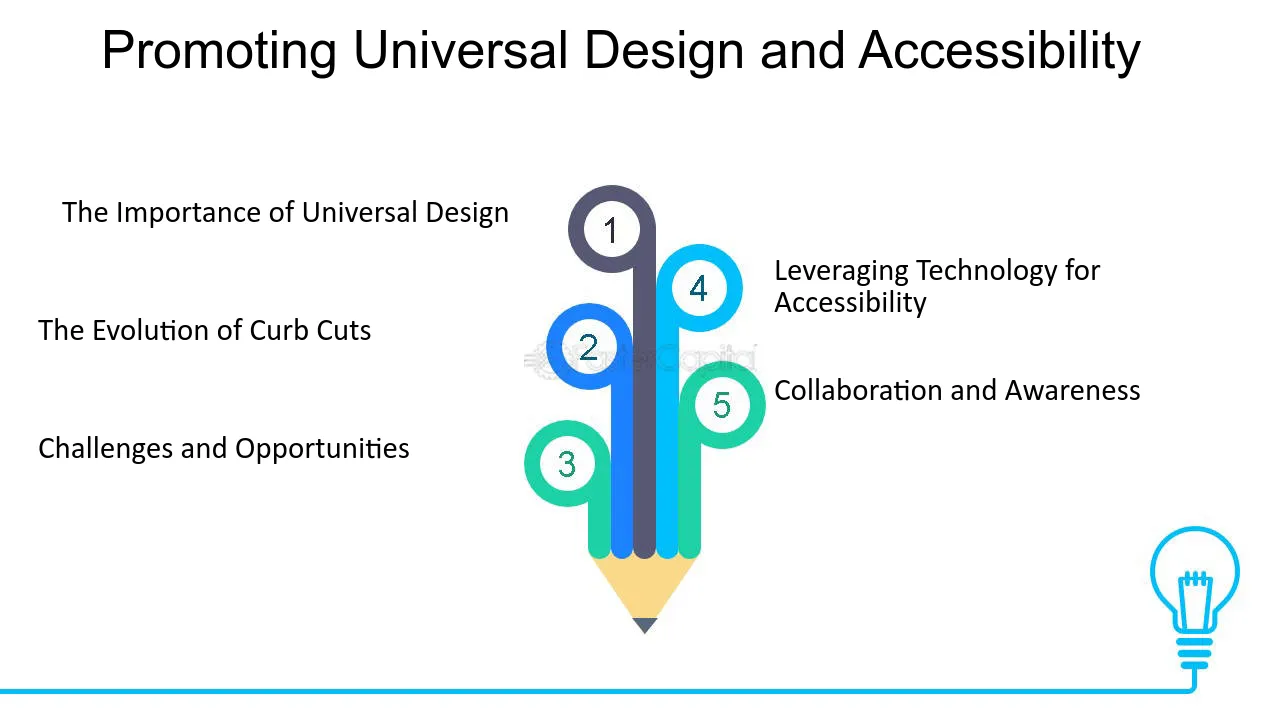 Promoting Universal Design and Accessibility

The Importance of Universal Design

The Evolution of Curb Cuts

Challenges and Opportunities

1

2

3

4

5

Leveraging Technology for Accessibility

Collaboration and Awareness

FasterCapital